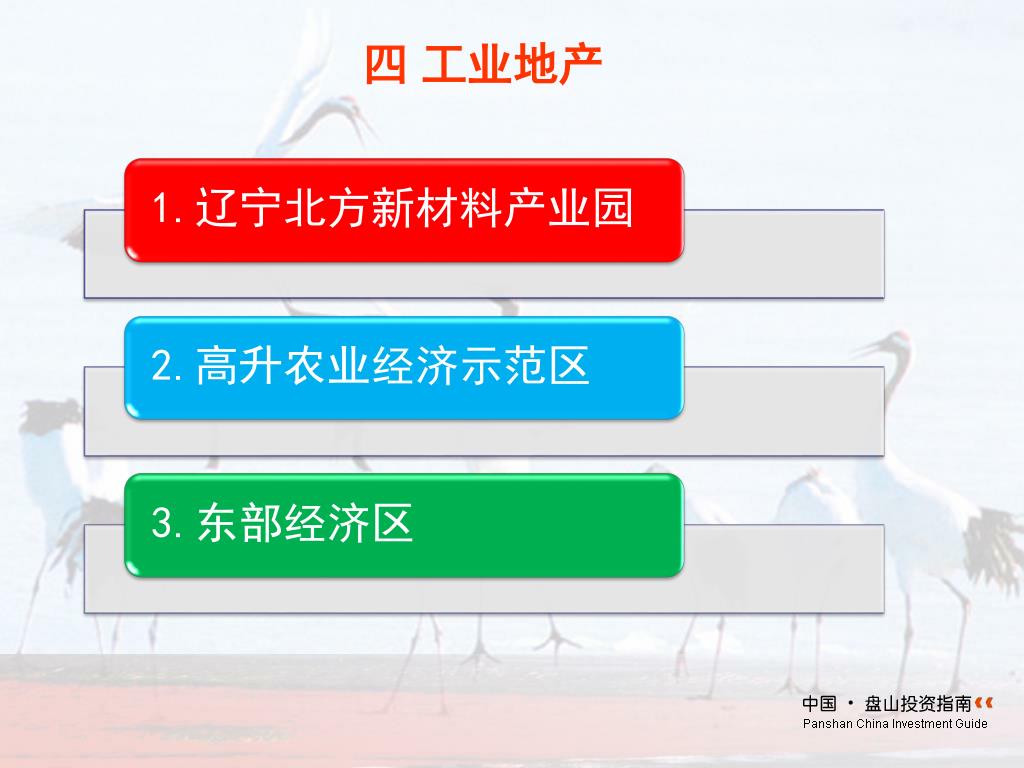 四 工业地产

1. 辽宁北方新材料产业园

2. 高升农业经济示范区

3. 东部经济区

中国 · 盘山投资指南
Panshan China Investment Guide